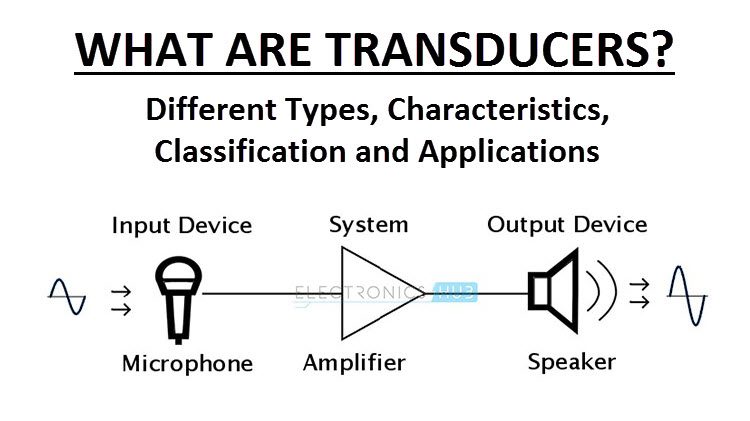 WHAT ARE TRANSDUCERS?

Different Types, Characteristics, Classification and Applications

Input Device

System

Output Device

ELECTRONICS HUB

Microphone

Amplifier

Speaker